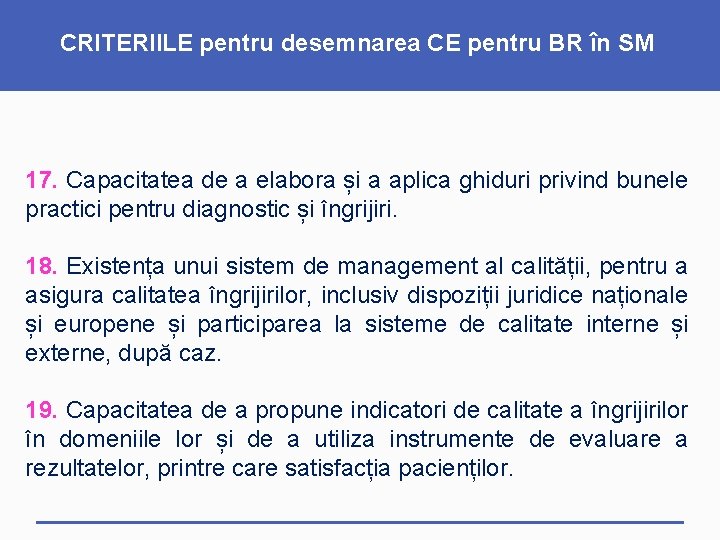 CRITERIILE pentru desemnarea CE pentru BR în SM

17. Capacitatea de a elabora și a aplica ghiduri privind bunele practici pentru diagnostic și îngrijiri.

18. Existența unui sistem de management al calității, pentru a asigura calitatea îngrijirilor, inclusiv dispoziții juridice naționale și europene și participarea la sisteme de calitate interne și externe, după caz.

19. Capacitatea de a propune indicatori de calitate a îngrijirilor în domeniile lor și de a utiliza instrumente de evaluare a rezultatelor, printre care satisfacția pacienților.